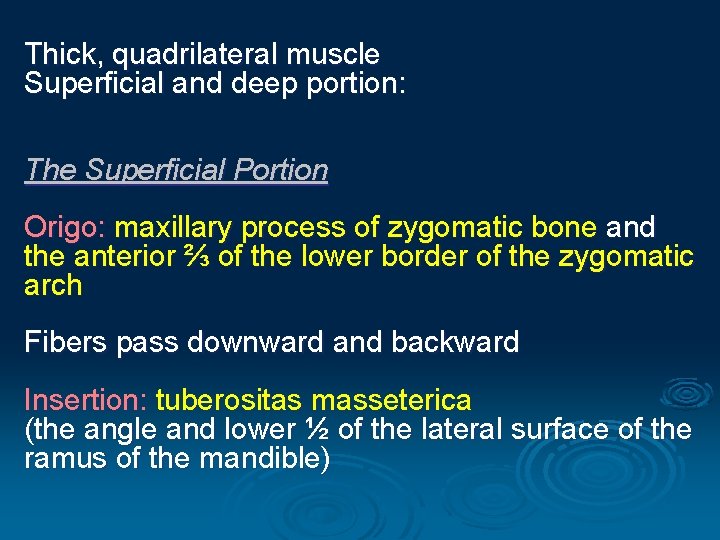 Thick, quadrilateral muscle
Superficial and deep portion:

The Superficial Portion

Origo: maxillary process of zygomatic bone and the anterior ⅔ of the lower border of the zygomatic arch

Fibers pass downward and backward

Insertion: tuberositas masseterica
(the angle and lower ½ of the lateral surface of the ramus of the mandible)